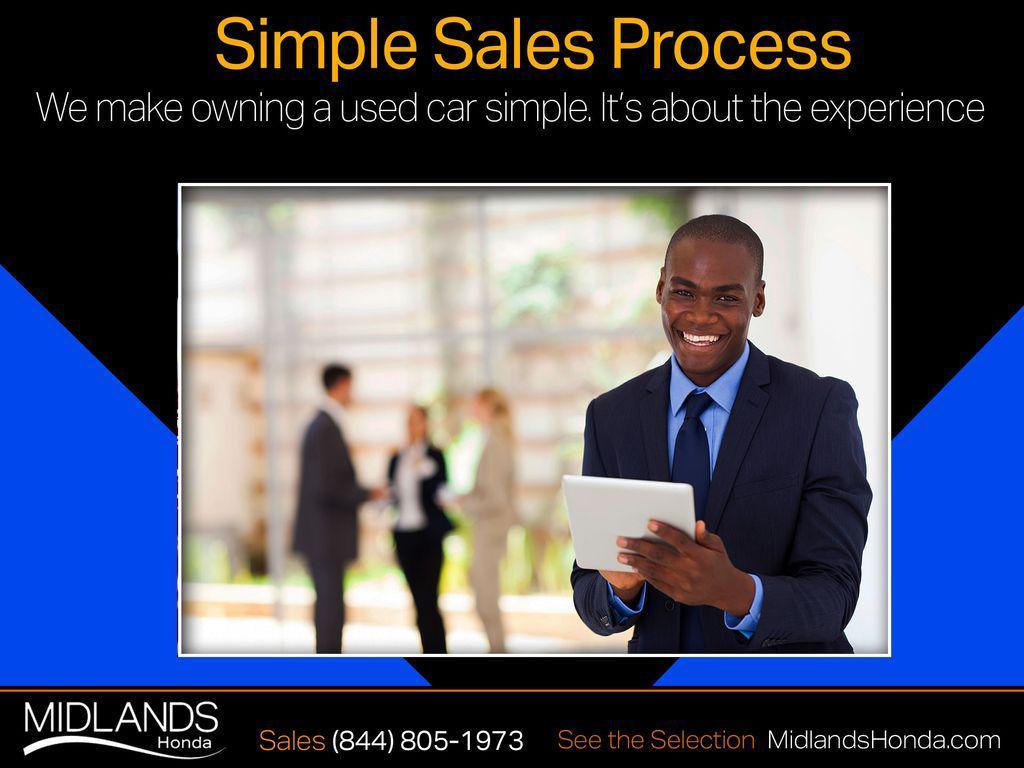 Simple Sales Process

We make owning a used car simple. It's about the experience

MIDLANDS
Honda

Sales (844) 805-1973

See the Selection MidlandsHonda.com